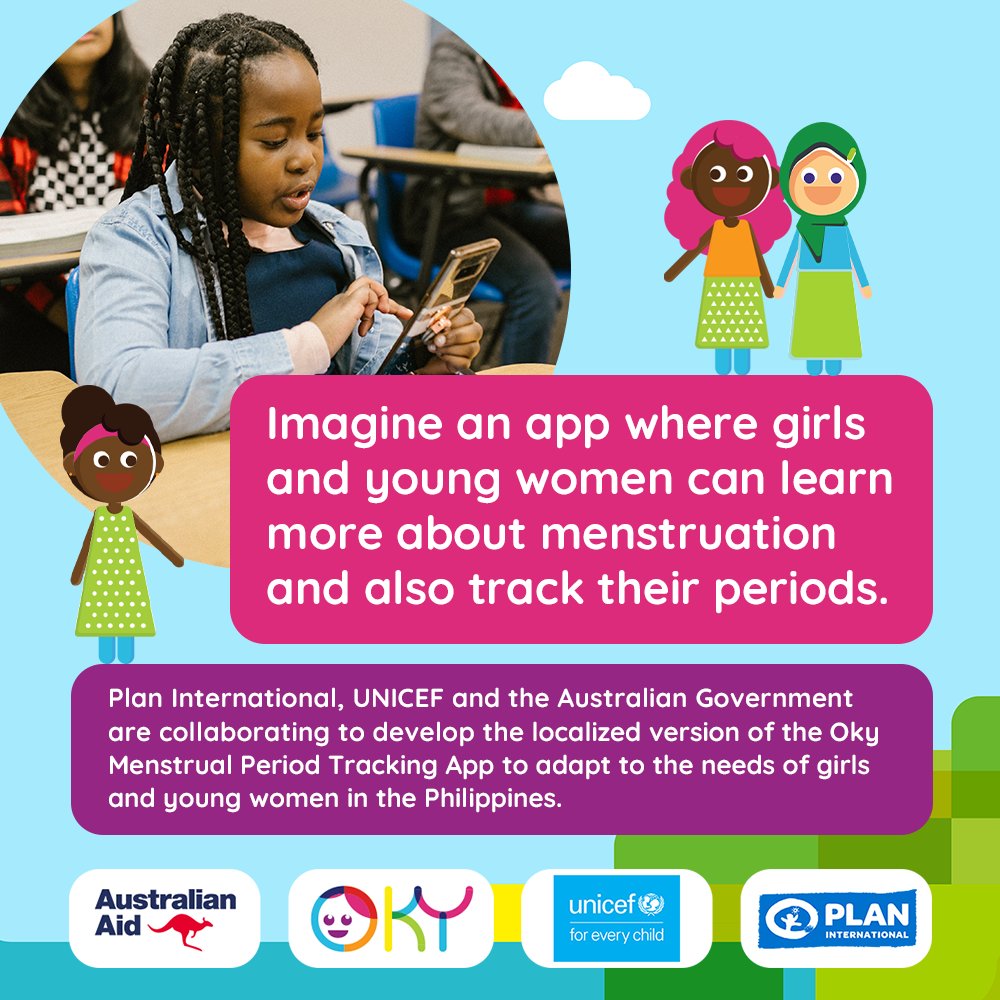 Imagine an app where girls and young women can learn more about menstruation and also track their periods.

Plan International, UNICEF and the Australian Government are collaborating to develop the localized version of the Oky Menstrual Period Tracking App to adapt to the needs of girls and young women in the Philippines.

Australian Aid

OKY

unicef
for every child

PLAN
INTERNATIONAL